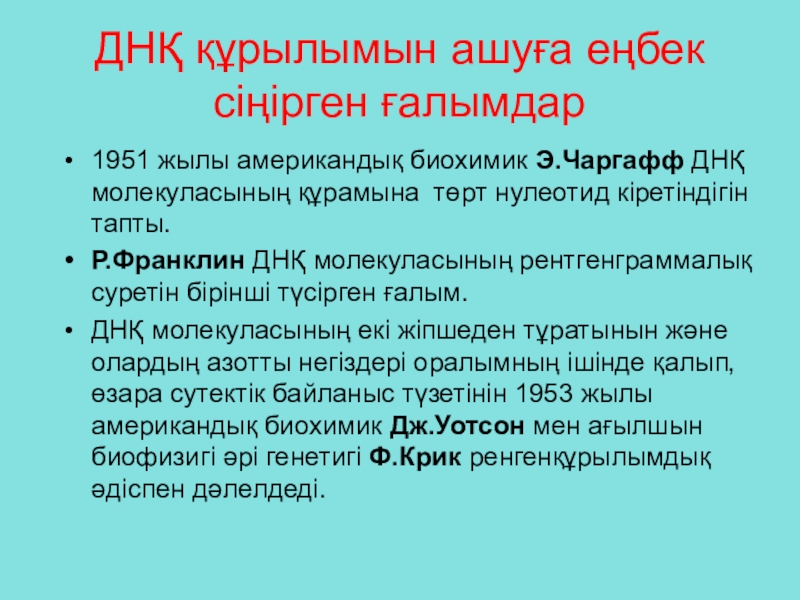 ДНҚ құрылымын ашуға еңбек сіңірген ғалымдар

• 1951 жылы американдық биохимик Э.Чаргафф ДНҚ молекуласының құрамына төрт нулеотид кіретіндігін тапты.

• Р.Франклин ДНҚ молекуласының рентгенграммалық суретін бірінші түсірген ғалым.

• ДНҚ молекуласының екі жіпшеден тұратынын және олардың азотты негіздері оралымның ішінде қалып, өзара сутектік байланыс түзетінін 1953 жылы американдық биохимик Дж.Уотсон мен ағылшын биофизигі әрі генетигі Ф.Крик ренгенқұрылымдық әдіспен дәлелдеді.